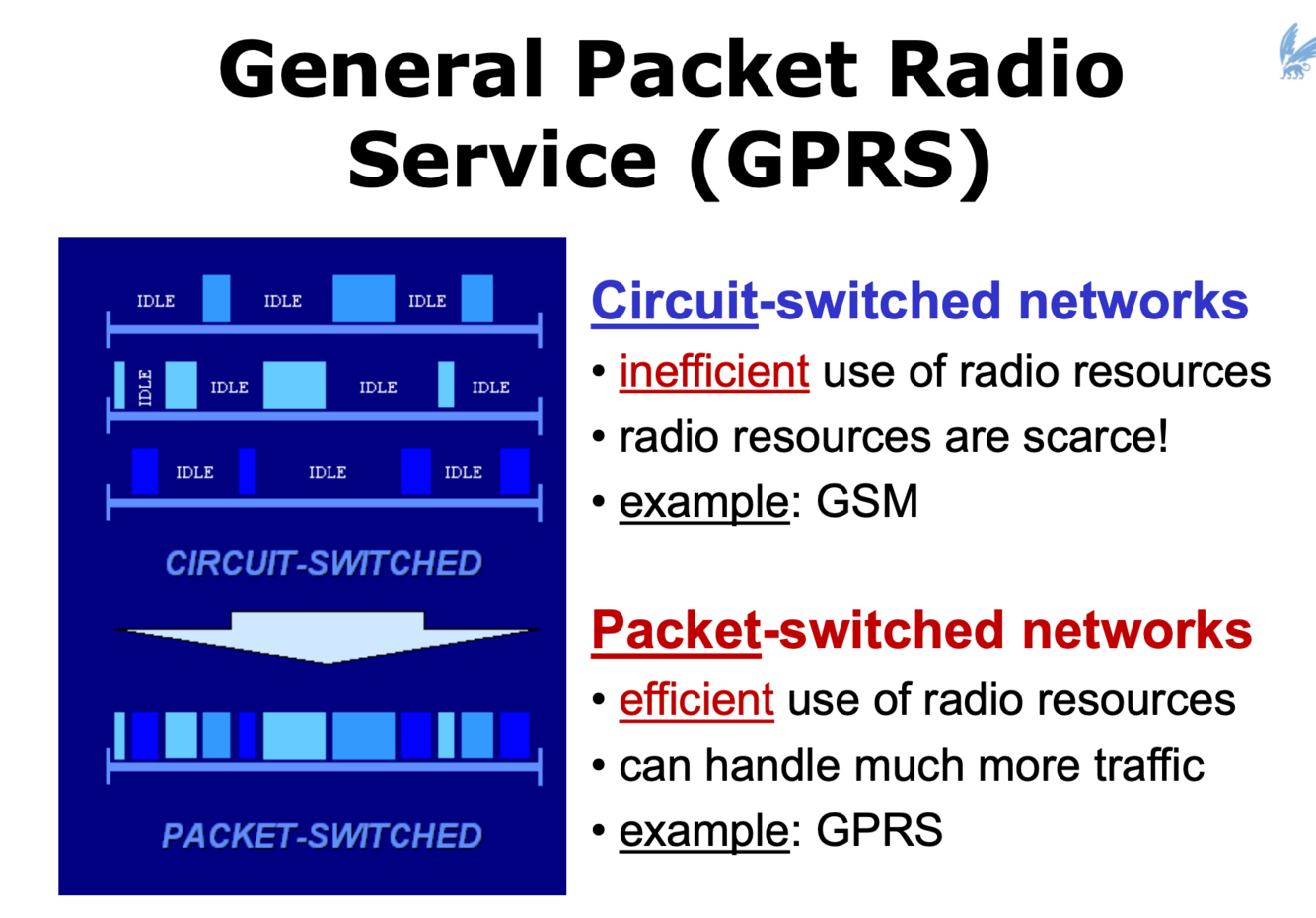 General Packet Radio Service (GPRS)

IDLE IDLE IDLE

IDLE IDLE IDLE IDLE

IDLE IDLE IDLE

CIRCUIT-SWITCHED

PACKET-SWITCHED

Circuit-switched networks

• inefficient use of radio resources

• radio resources are scarce!

• example: GSM

Packet-switched networks

• efficient use of radio resources

• can handle much more traffic

• example: GPRS